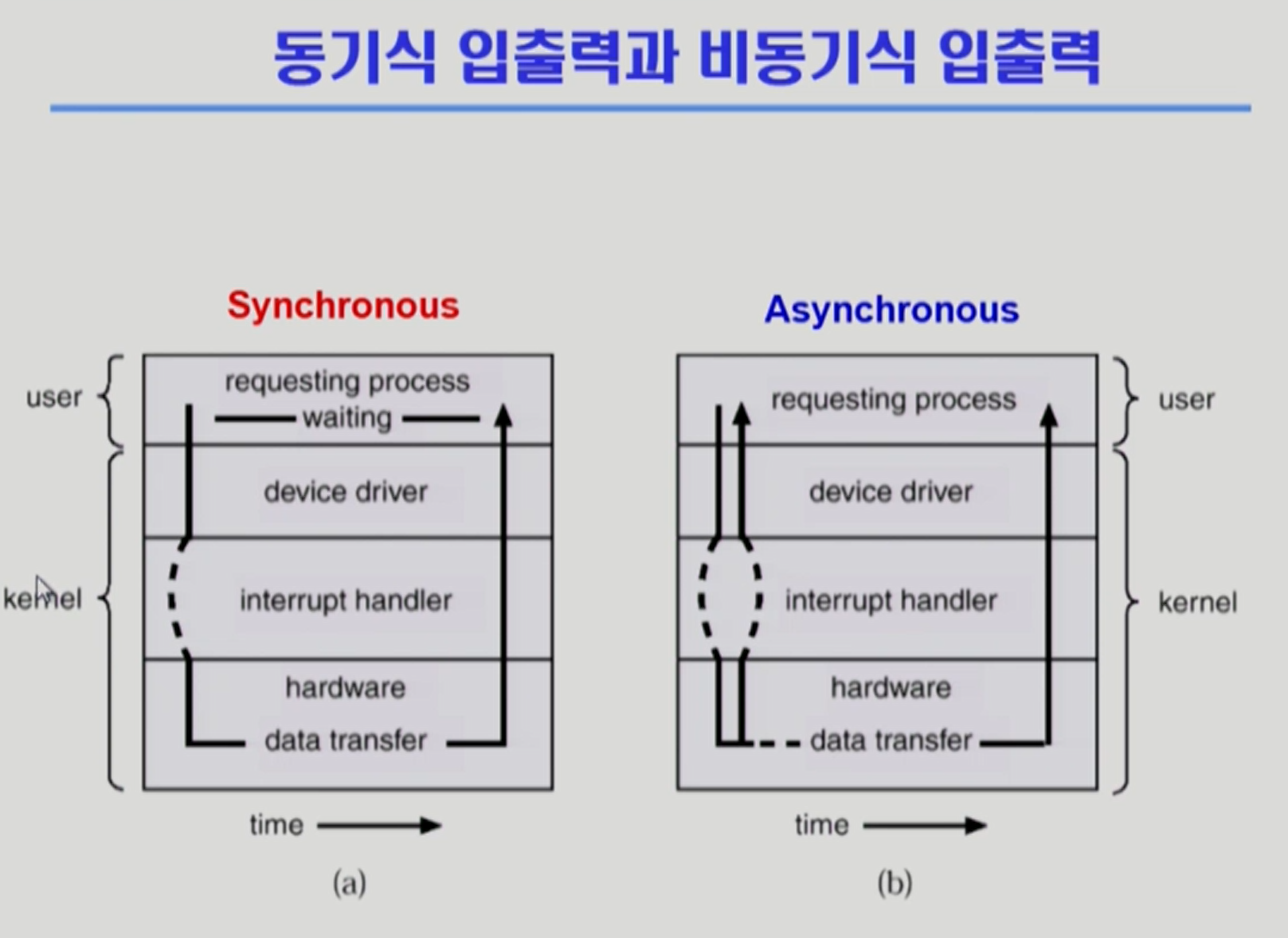 동기식 입출력과 비동기식 입출력

Synchronous

user

kernel

requesting process

waiting

device driver

interrupt handler

hardware

data transfer

time

(a)

Asynchronous

requesting process

device driver

interrupt handler

hardware

data transfer

user

kernel

time

(b)